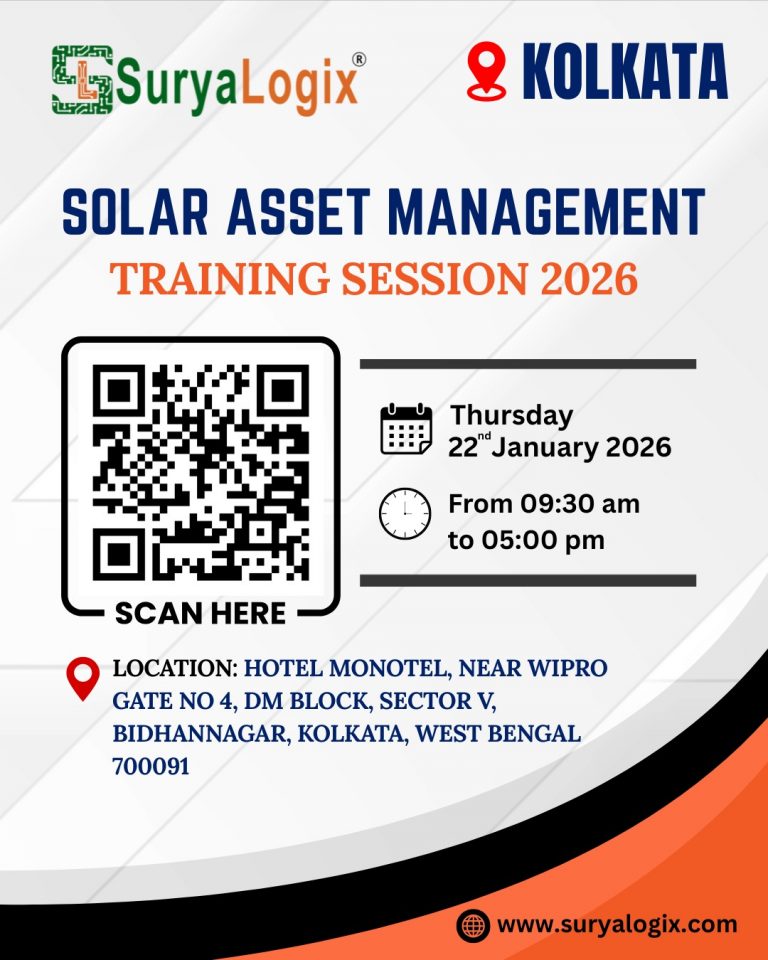 SuryaLogix®

KOLKATA

SOLAR ASSET MANAGEMENT
TRAINING SESSION 2026

SCAN HERE

Thursday
22nd January 2026

From 09:30 am to 05:00 pm

LOCATION: HOTEL MONOTEL, NEAR WIPRO GATE NO 4, DM BLOCK, SECTOR V, BIDHANNAGAR, KOLKATA, WEST BENGAL 700091

www.suryalogix.com